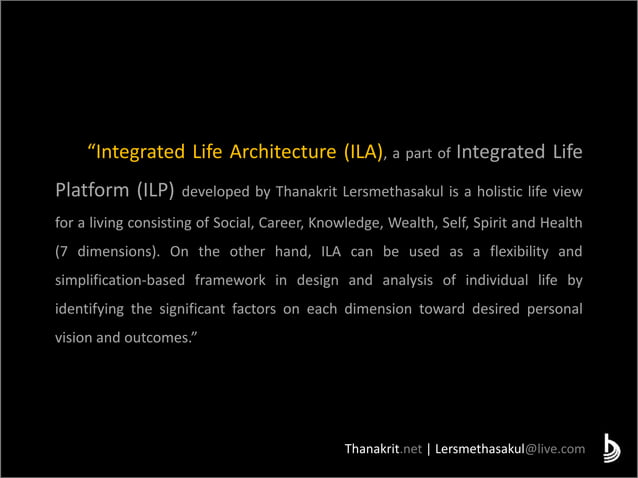 “Integrated Life Architecture (ILA), a part of Integrated Life Platform (ILP) developed by Thanakrit Lersmethasakul is a holistic life view for a living consisting of Social, Career, Knowledge, Wealth, Self, Spirit and Health (7 dimensions). On the other hand, ILA can be used as a flexibility and simplification-based framework in design and analysis of individual life by identifying the significant factors on each dimension toward desired personal vision and outcomes.”

Thanakrit.net | Lersmethasakul@live.com